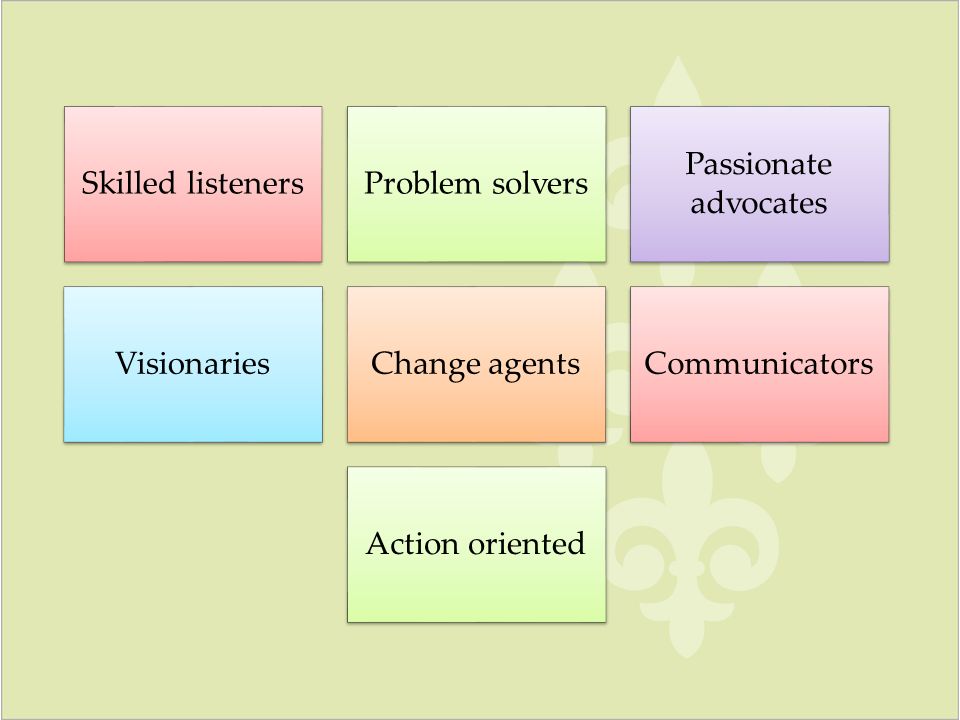 Skilled listeners

Problem solvers

Passionate advocates

Visionaries

Change agents

Communicators

Action oriented